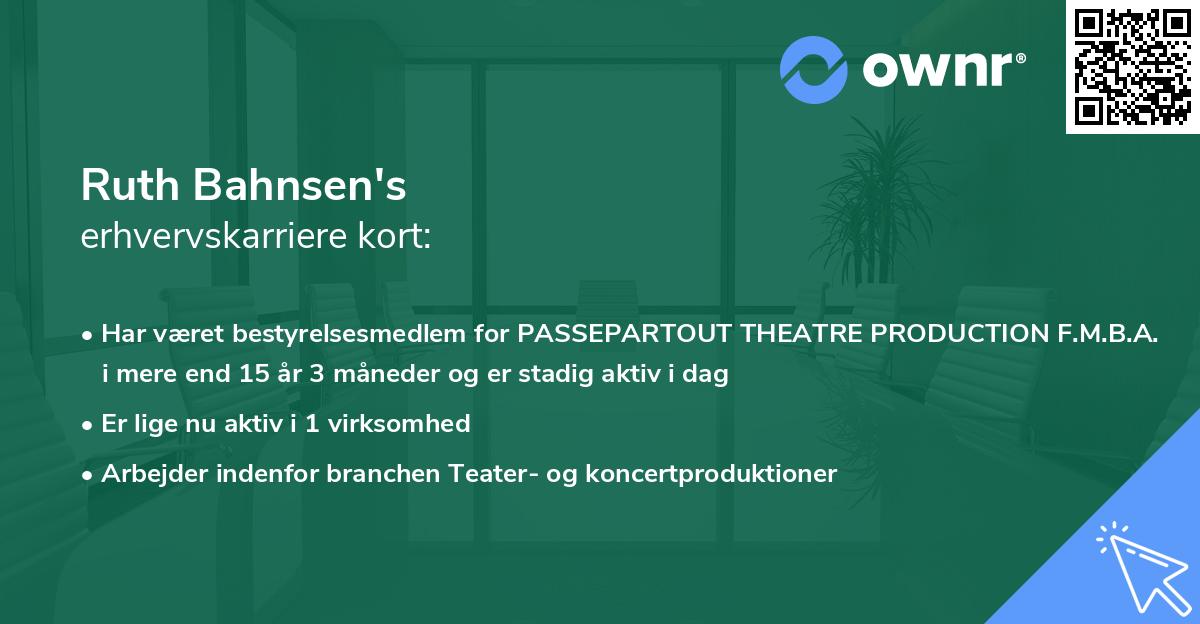 ownr®

Ruth Bahnsen's
erhvervskarriere kort:

• Har været bestyrelsesmedlem for PASSEPARTOUT THEATRE PRODUCTION F.M.B.A. i mere end 15 år 3 måneder og er stadig aktiv i dag
• Er lige nu aktiv i 1 virksomhed
• Arbejder indenfor branchen Teater- og koncertproduktioner